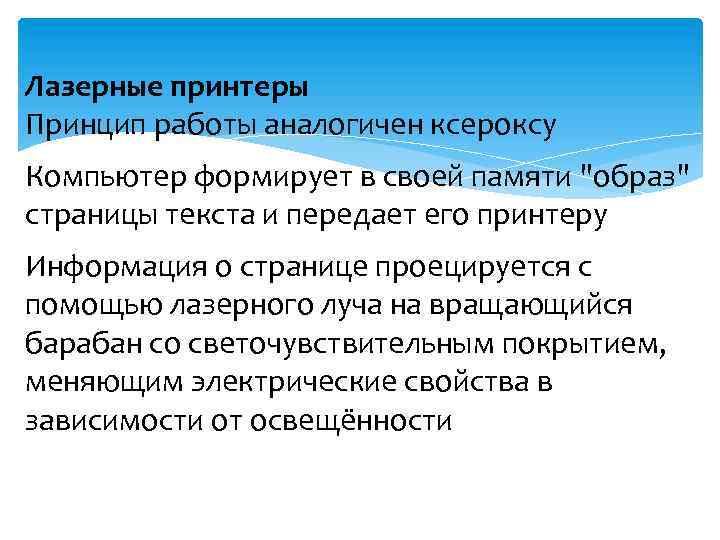 Лазерные принтеры
Принцип работы аналогичен ксероксу

Компьютер формирует в своей памяти "образ" страницы текста и передает его принтеру

Информация о странице проецируется с помощью лазерного луча на вращающийся барабан со светочувствительным покрытием, меняющим электрические свойства в зависимости от освещённости